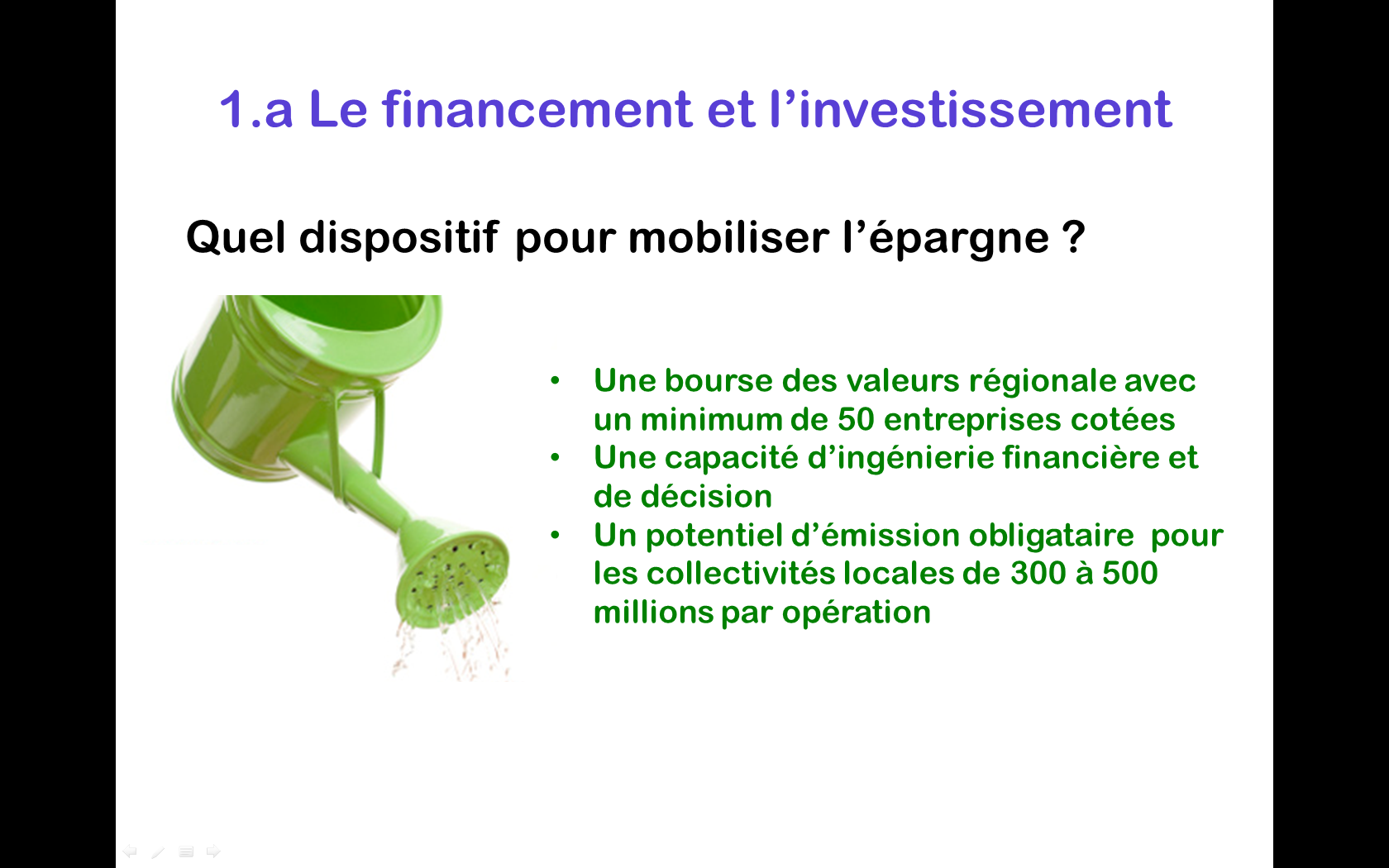 1.a Le financement et l’investissement

Quel dispositif pour mobiliser l’épargne ?

• Une bourse des valeurs régionale avec un minimum de 50 entreprises cotées
• Une capacité d’ingénierie financière et de décision
• Un potentiel d’émission obligataire pour les collectivités locales de 300 à 500 millions par opération